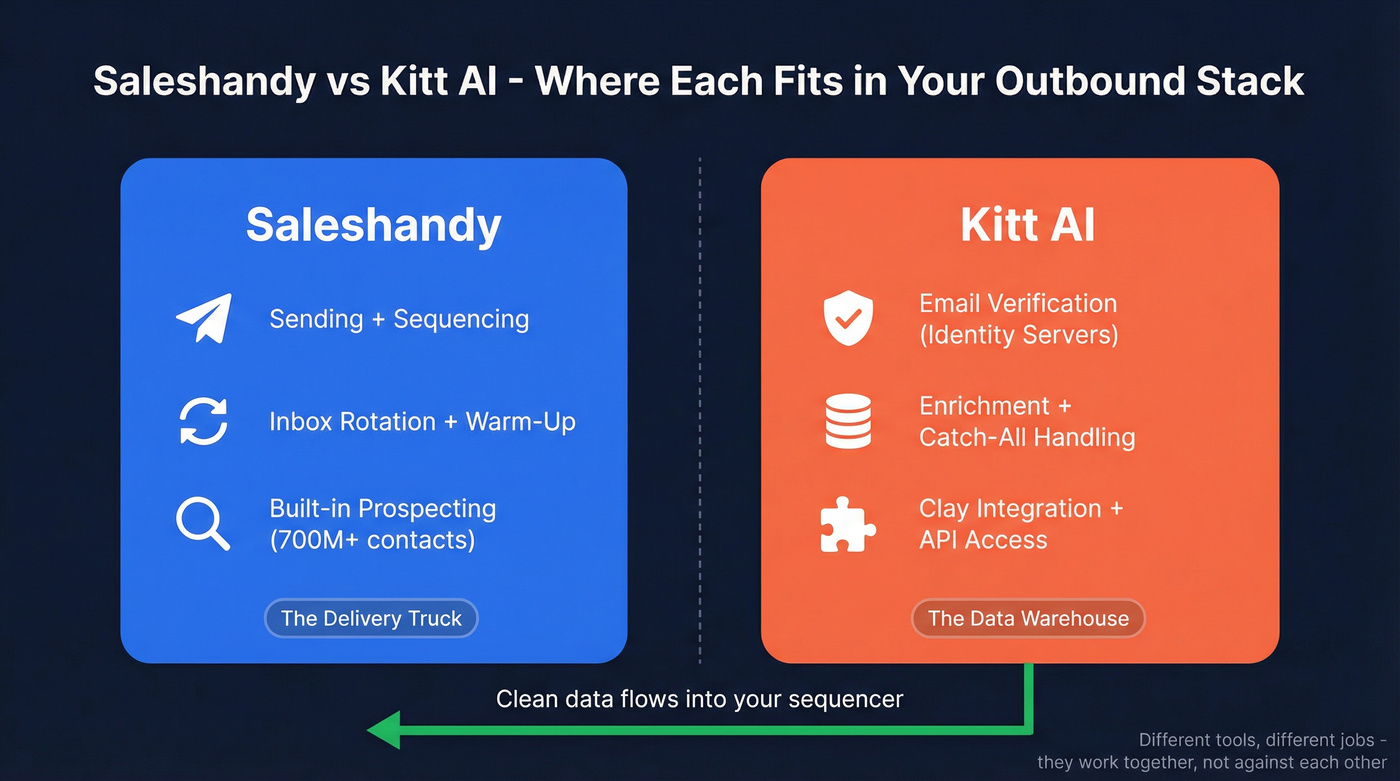 Saleshandy vs Kitt AI - Where Each Fits in Your Outbound Stack

Saleshandy

Sending + Sequencing

Inbox Rotation + Warm-Up

Built-in Prospecting (700M+ contacts)

The Delivery Truck

Kitt AI

Email Verification (Identity Servers)

Enrichment + Catch-All Handling

Clay Integration + API Access

The Data Warehouse

Clean data flows into your sequencer

Different tools, different jobs - they work together, not against each other